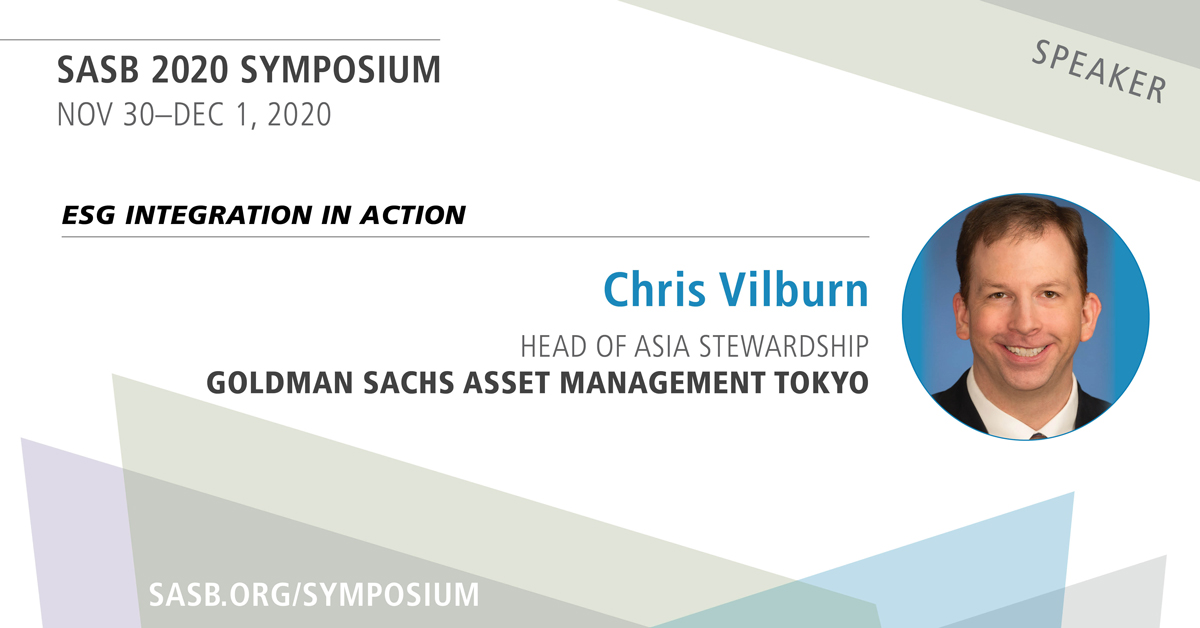 SASB 2020 SYMPOSIUM
NOV 30–DEC 1, 2020

SPEAKER

ESG INTEGRATION IN ACTION

Chris Vilburn

HEAD OF ASIA STEWARDSHIP
GOLDMAN SACHS ASSET MANAGEMENT TOKYO

SASB.ORG/SYMPOSIUM